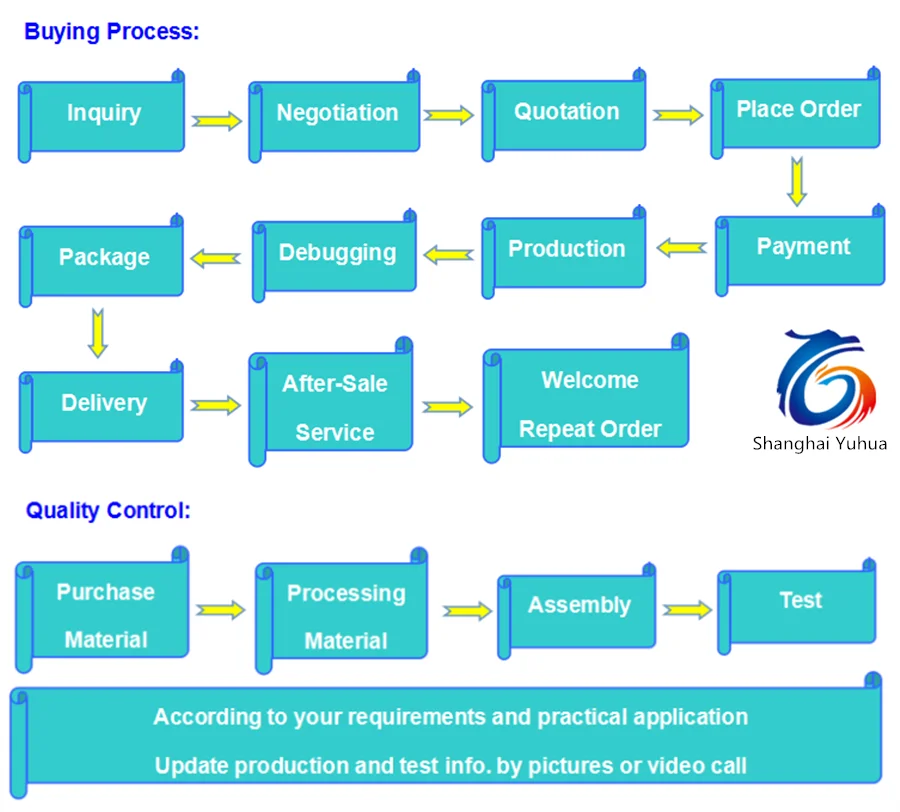 Buying Process:

Inquiry

Negotiation

Quotation

Place Order

Payment

Production

Debugging

Package

Delivery

After-Sale Service

Welcome Repeat Order

Shanghai Yuhua

Quality Control:

Purchase Material

Processing Material

Assembly

Test

According to your requirements and practical application

Update production and test info. by pictures or video call